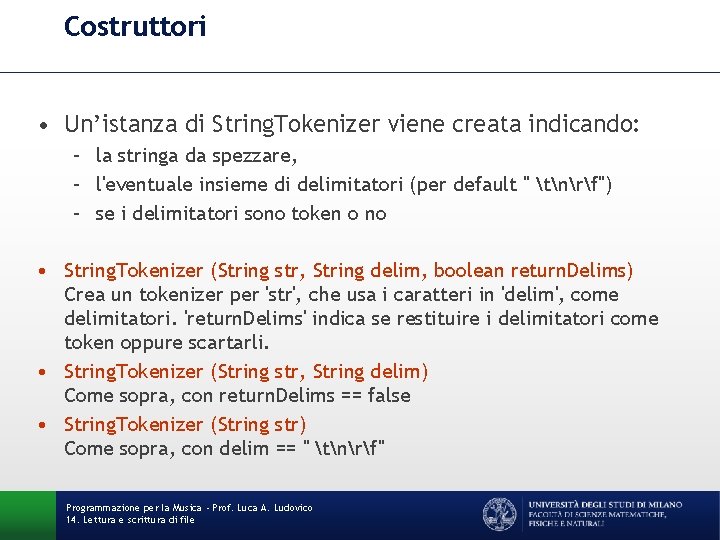 Costruttori

• Un'istanza di StringTokenizer viene creata indicando:
  – la stringa da spezzare,
  – l'eventuale insieme di delimitatori (per default " \t\n\r\f")
  – se i delimitatori sono token o no

• StringTokenizer (String str, String delim, boolean returnDelims)
Crea un tokenizer per 'str', che usa i caratteri in 'delim', come delimitatori. 'returnDelims' indica se restituire i delimitatori come token oppure scartarli.
• StringTokenizer (String str, String delim)
Come sopra, con returnDelims == false
• StringTokenizer (String str)
Come sopra, con delim == " \t\n\r\f"

Programmazione per la Musica - Prof. Luca A. Ludovico
14. Lettura e scrittura di file

UNIVERSITÀ DEGLI STUDI DI MILANO
FACOLTÀ DI SCIENZE MATEMATICHE, FISICHE E NATURALI